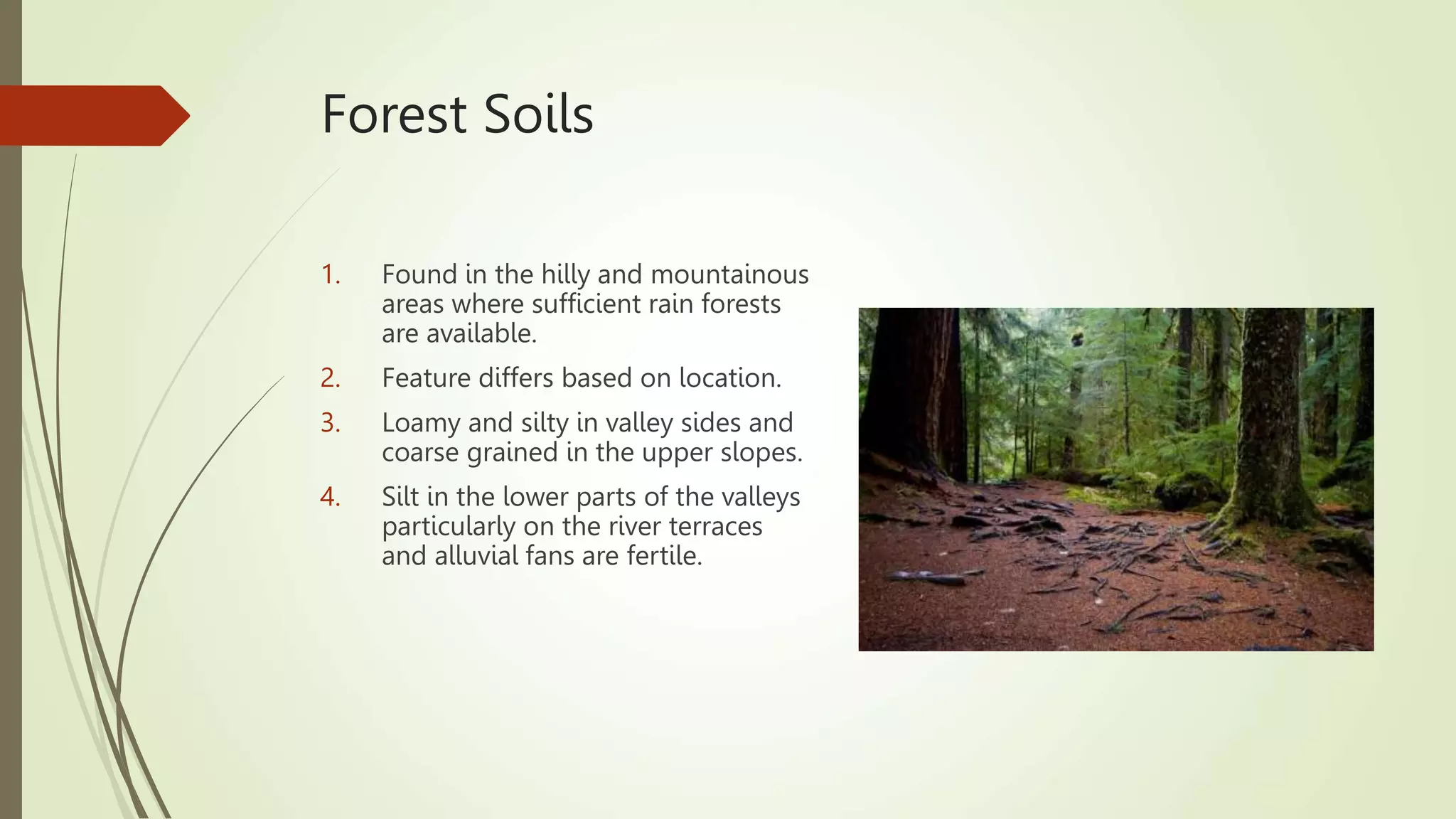 Forest Soils

1. Found in the hilly and mountainous areas where sufficient rain forests are available.
2. Feature differs based on location.
3. Loamy and silty in valley sides and coarse grained in the upper slopes.
4. Silt in the lower parts of the valleys particularly on the river terraces and alluvial fans are fertile.